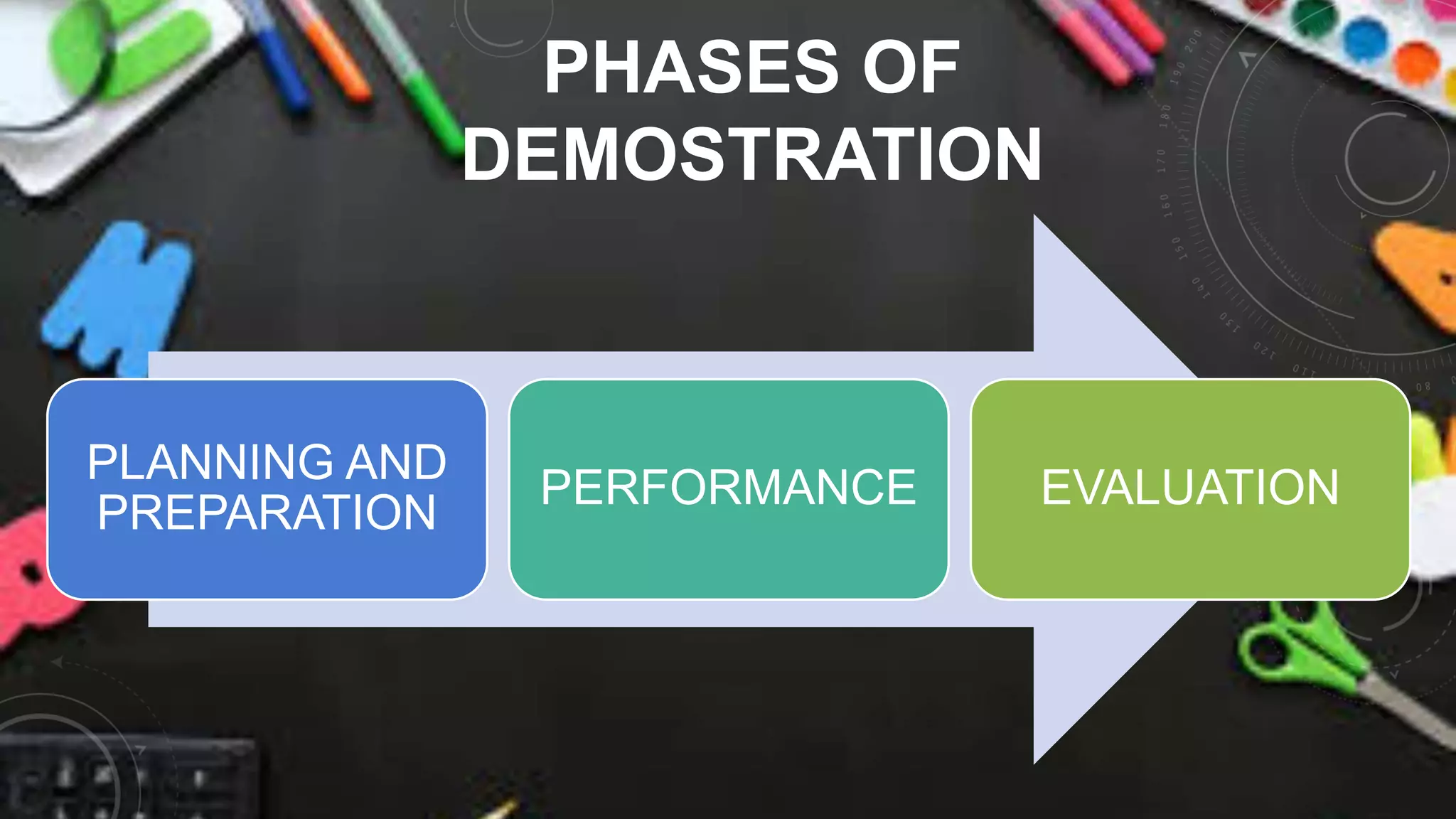 PHASES OF DEMOSTRATION

PLANNING AND PREPARATION

PERFORMANCE

EVALUATION